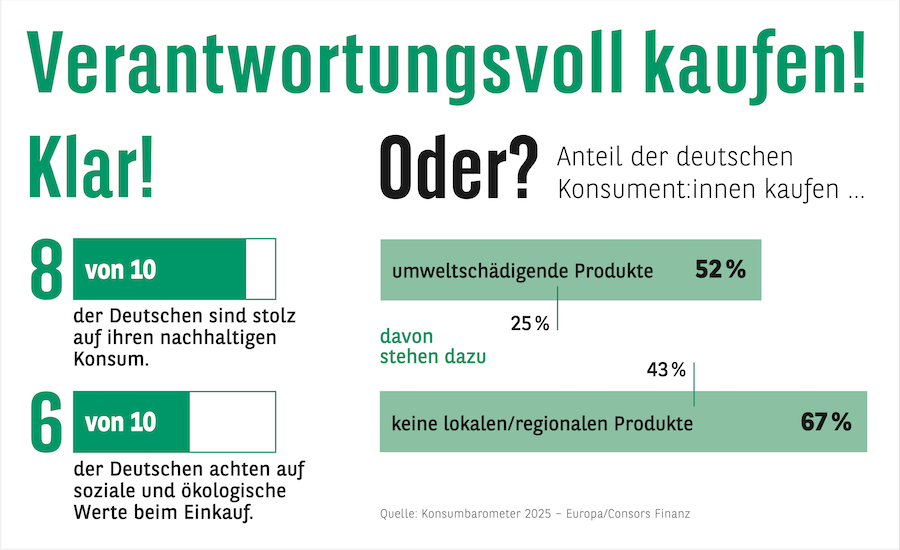 Verantwortungsvoll kaufen!

Klar!

8 von 10
der Deutschen sind stolz auf ihren nachhaltigen Konsum.

6 von 10
der Deutschen achten auf soziale und ökologische Werte beim Einkauf.

Oder? Anteil der deutschen Konsument:innen kaufen ...

umweltschädigende Produkte 52 %

25 %

davon stehen dazu

43 %

keine lokalen/regionalen Produkte 67 %

Quelle: Konsumbarometer 2025 – Europa/Consors Finanz